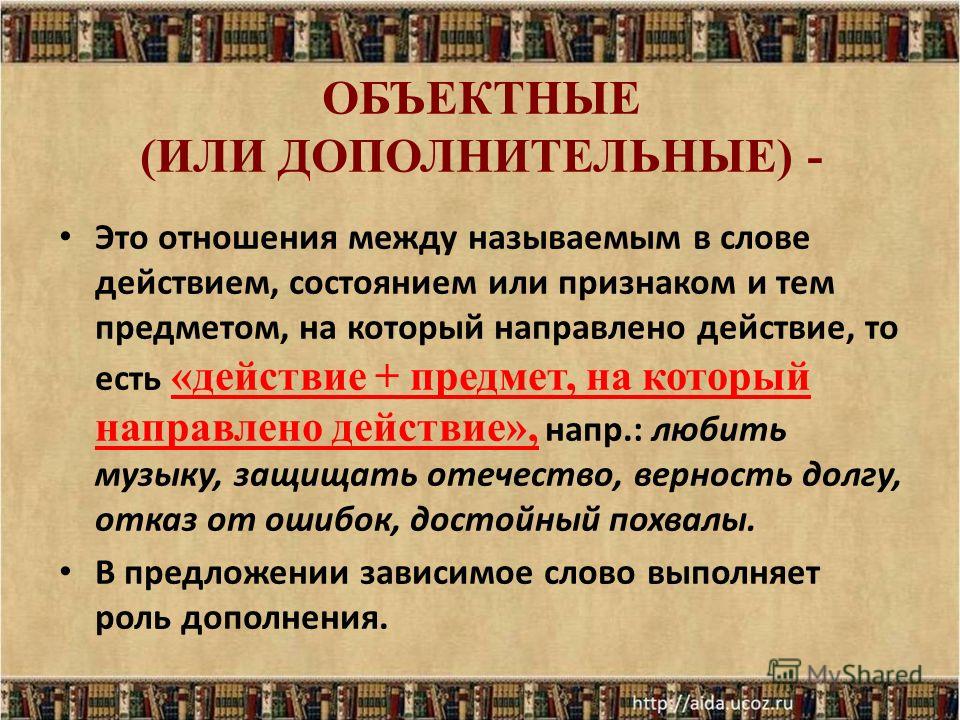 ОБЪЕКТНЫЕ
(ИЛИ ДОПОЛНИТЕЛЬНЫЕ) -

• Это отношения между называемым в слове действием, состоянием или признаком и тем предметом, на который направлено действие, то есть «действие + предмет, на который направлено действие», напр.: любить музыку, защищать отечество, верность долгу, отказ от ошибок, достойный похвалы.

• В предложении зависимое слово выполняет роль дополнения.

MyShared
http://aida.ucoz.ru